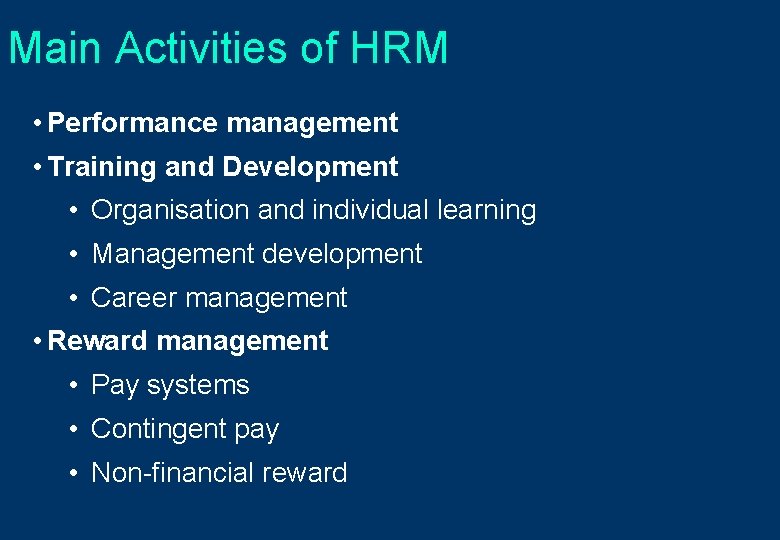 Main Activities of HRM

• Performance management
• Training and Development
  • Organisation and individual learning
  • Management development
  • Career management
• Reward management
  • Pay systems
  • Contingent pay
  • Non-financial reward